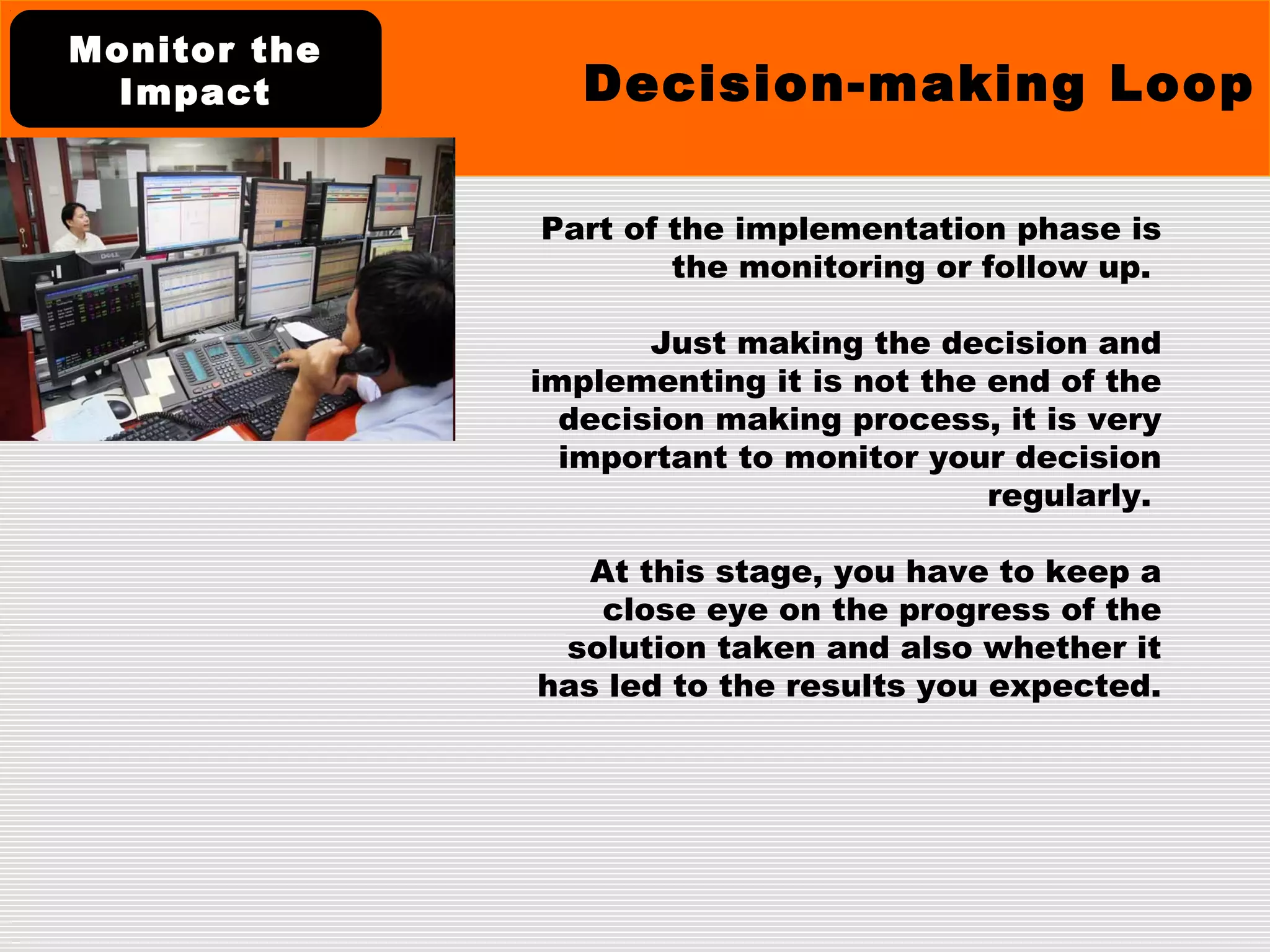 Monitor the Impact

Decision-making Loop

Part of the implementation phase is the monitoring or follow up.

Just making the decision and implementing it is not the end of the decision making process, it is very important to monitor your decision regularly.

At this stage, you have to keep a close eye on the progress of the solution taken and also whether it has led to the results you expected.